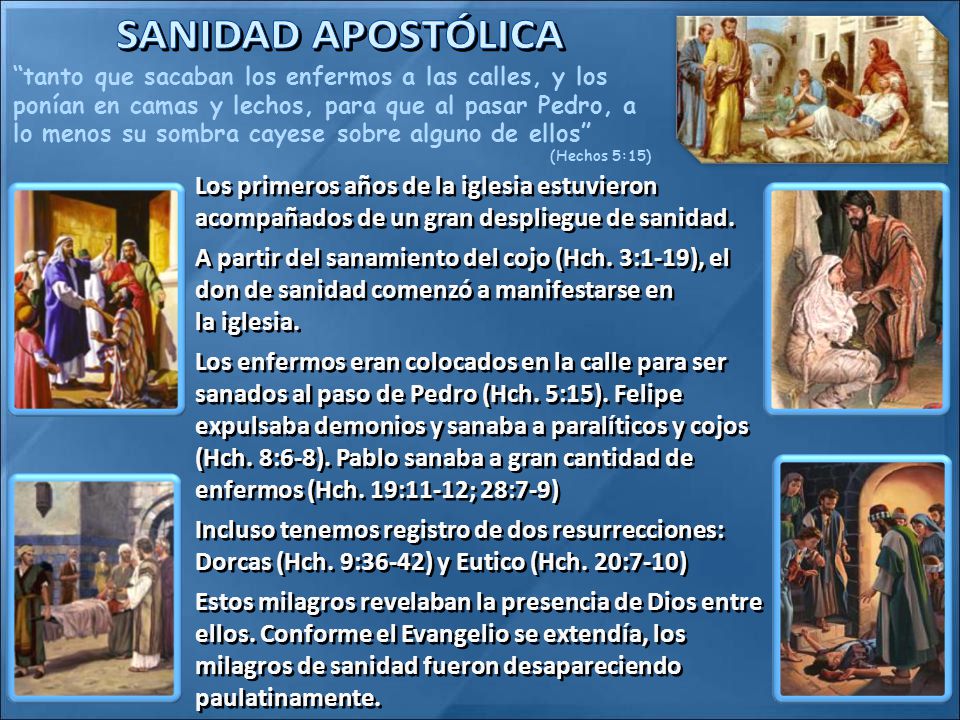 SANIDAD APOSTÓLICA

“tanto que sacaban los enfermos a las calles, y los ponían en camas y lechos, para que al pasar Pedro, a lo menos su sombra cayese sobre alguno de ellos”
(Hechos 5:15)

Los primeros años de la iglesia estuvieron acompañados de un gran despliegue de sanidad.

A partir del sanamiento del cojo (Hch. 3:1-19), el don de sanidad comenzó a manifestarse en la iglesia.

Los enfermos eran colocados en la calle para ser sanados al paso de Pedro (Hch. 5:15). Felipe expulsaba demonios y sanaba a paralíticos y cojos (Hch. 8:6-8). Pablo sanaba a gran cantidad de enfermos (Hch. 19:11-12; 28:7-9)

Incluso tenemos registro de dos resurrecciones: Dorcas (Hch. 9:36-42) y Eutico (Hch. 20:7-10)

Estos milagros revelaban la presencia de Dios entre ellos. Conforme el Evangelio se extendía, los milagros de sanidad fueron desapareciendo paulatinamente.